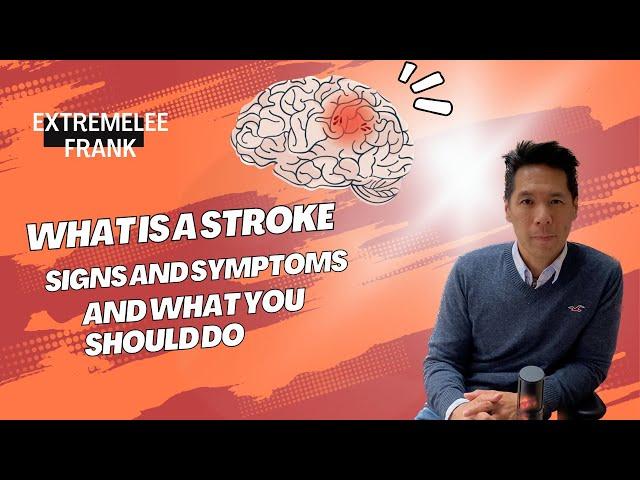 EXTREMELEE FRANK

WHAT IS A STROKE

SIGNS AND SYMPTOMS AND WHAT YOU SHOULD DO